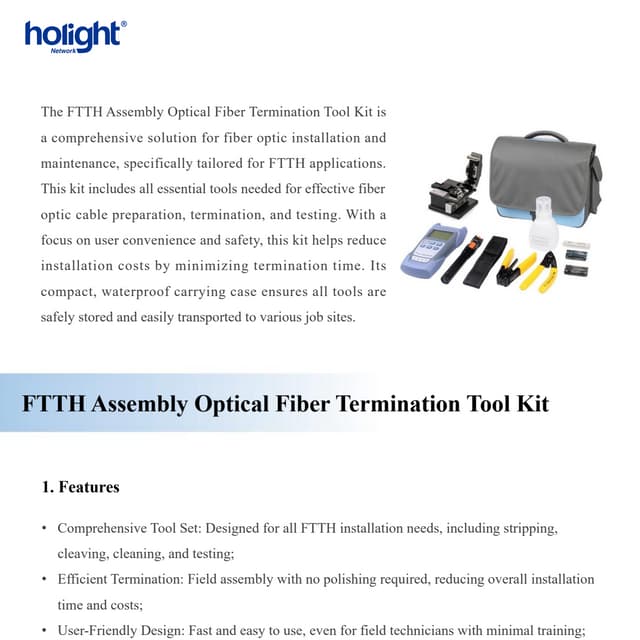 holight®
Network

The FTTH Assembly Optical Fiber Termination Tool Kit is a comprehensive solution for fiber optic installation and maintenance, specifically tailored for FTTH applications. This kit includes all essential tools needed for effective fiber optic cable preparation, termination, and testing. With a focus on user convenience and safety, this kit helps reduce installation costs by minimizing termination time. Its compact, waterproof carrying case ensures all tools are safely stored and easily transported to various job sites.

FTTH Assembly Optical Fiber Termination Tool Kit

1. Features

• Comprehensive Tool Set: Designed for all FTTH installation needs, including stripping, cleaving, cleaning, and testing;
• Efficient Termination: Field assembly with no polishing required, reducing overall installation time and costs;
• User-Friendly Design: Fast and easy to use, even for field technicians with minimal training;